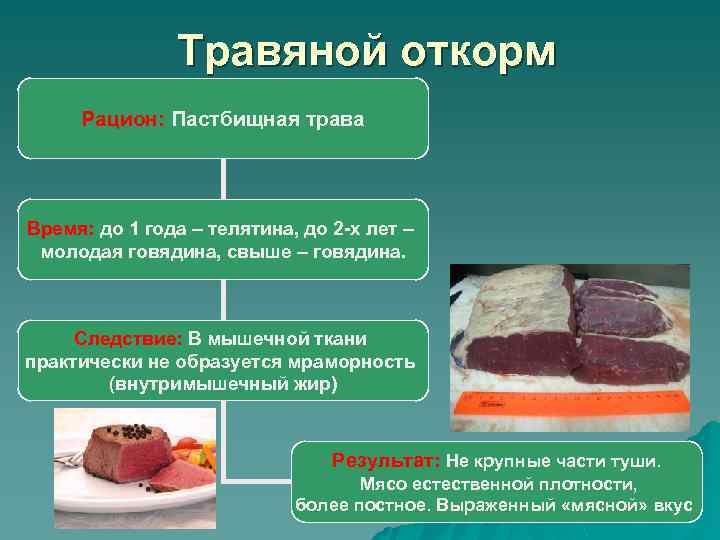 Травяной откорм

Рацион: Пастбищная трава

Время: до 1 года – телятина, до 2-х лет – молодая говядина, свыше – говядина.

Следствие: В мышечной ткани практически не образуется мраморность (внутримышечный жир)

Результат: Не крупные части туши. Мясо естественной плотности, более постное. Выраженный «мясной» вкус